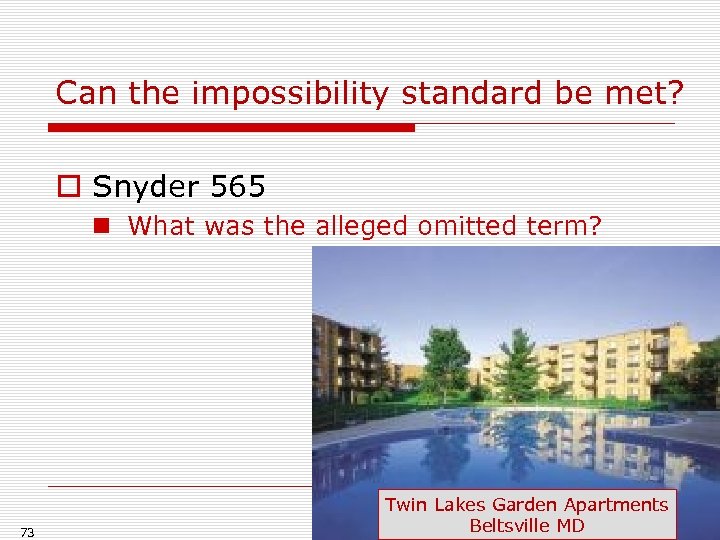 Can the impossibility standard be met?

Snyder 565

What was the alleged omitted term?

Twin Lakes Garden Apartments
Beltsville MD

73